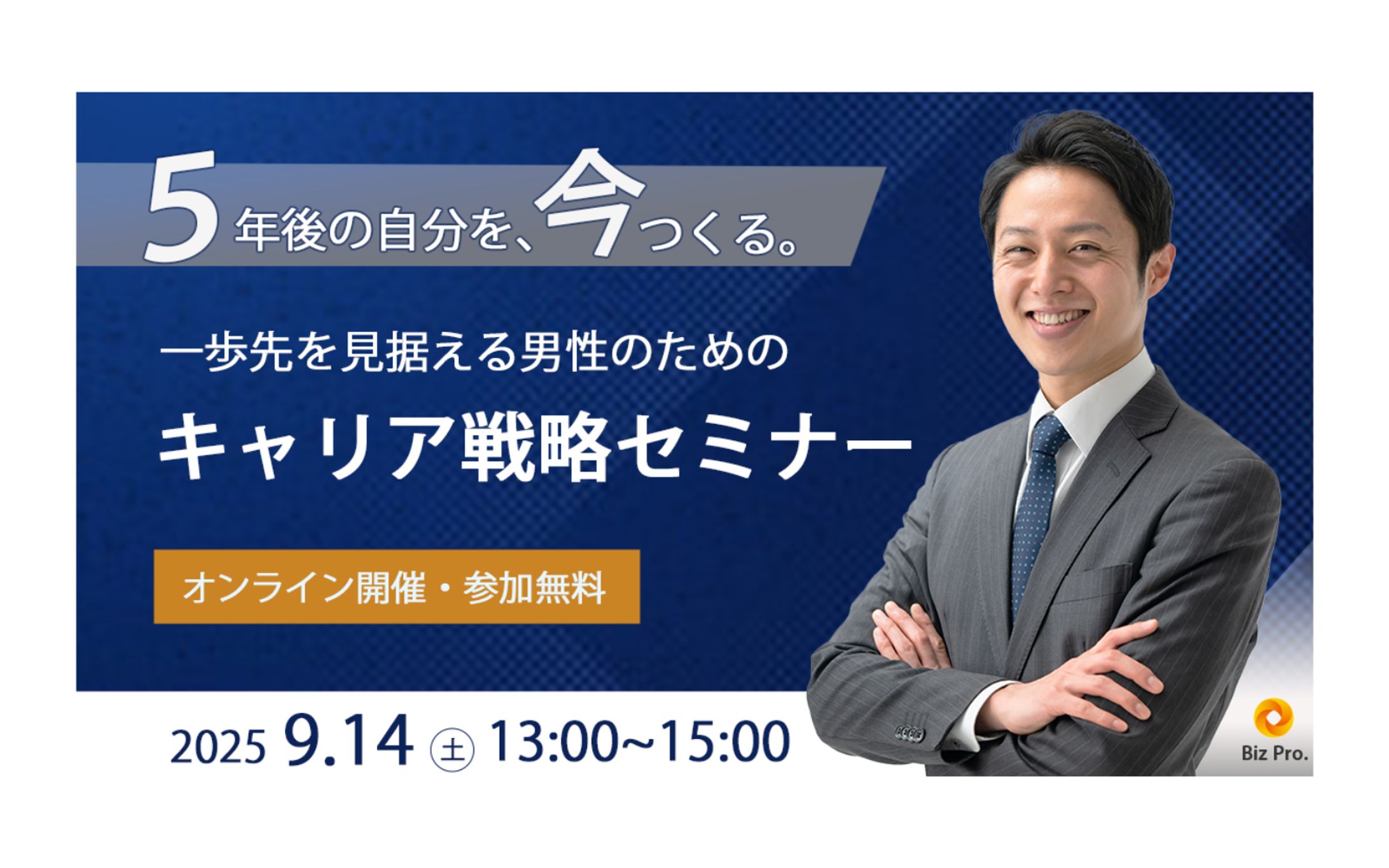 5年後の自分を、今つくる。

一歩先を見据える男性のための

キャリア戦略セミナー

オンライン開催・参加無料

2025 9.14 ㊏ 13:00~15:00

Biz Pro.